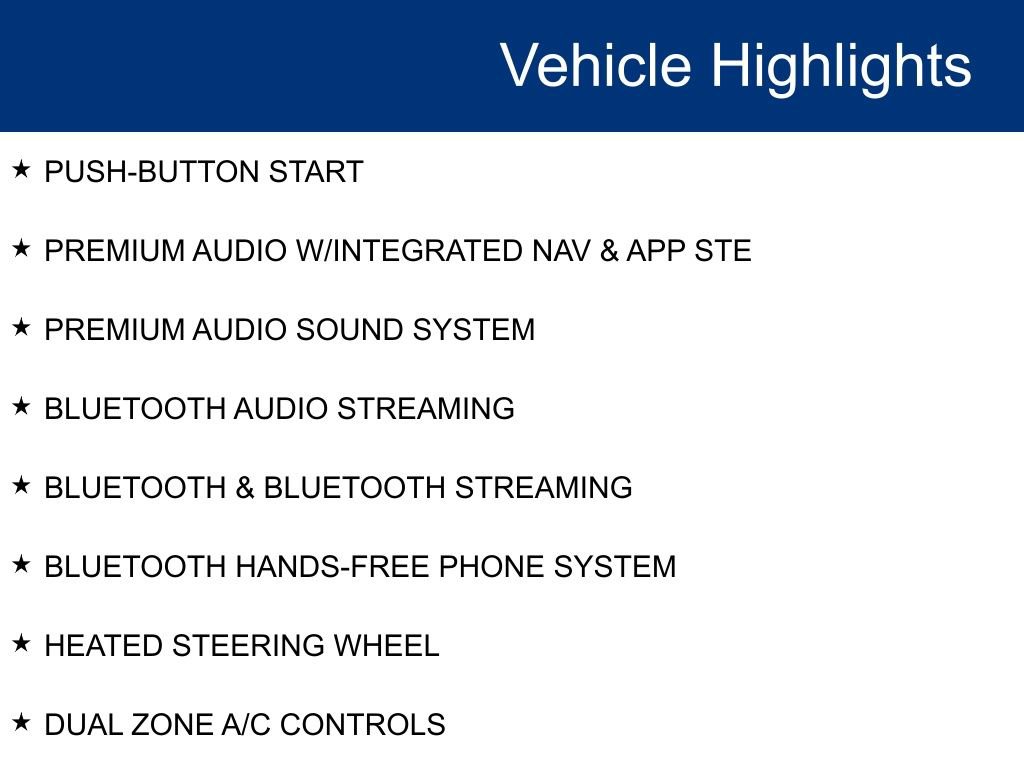 Vehicle Highlights

★ PUSH-BUTTON START

★ PREMIUM AUDIO W/INTEGRATED NAV & APP STE

★ PREMIUM AUDIO SOUND SYSTEM

★ BLUETOOTH AUDIO STREAMING

★ BLUETOOTH & BLUETOOTH STREAMING

★ BLUETOOTH HANDS-FREE PHONE SYSTEM

★ HEATED STEERING WHEEL

★ DUAL ZONE A/C CONTROLS